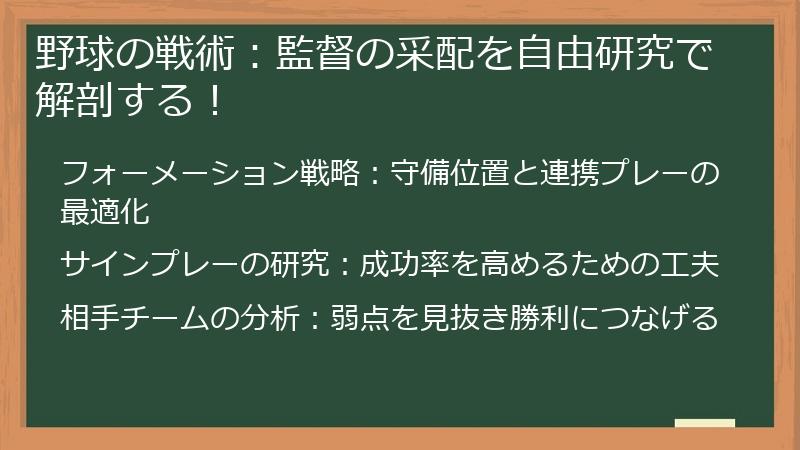 野球の戦術：監督の采配を自由研究で解剖する！

フォーメーション戦略：守備位置と連携プレーの最適化

サインプレーの研究：成功率を高めるための工夫

相手チームの分析：弱点を見抜き勝利につなげる